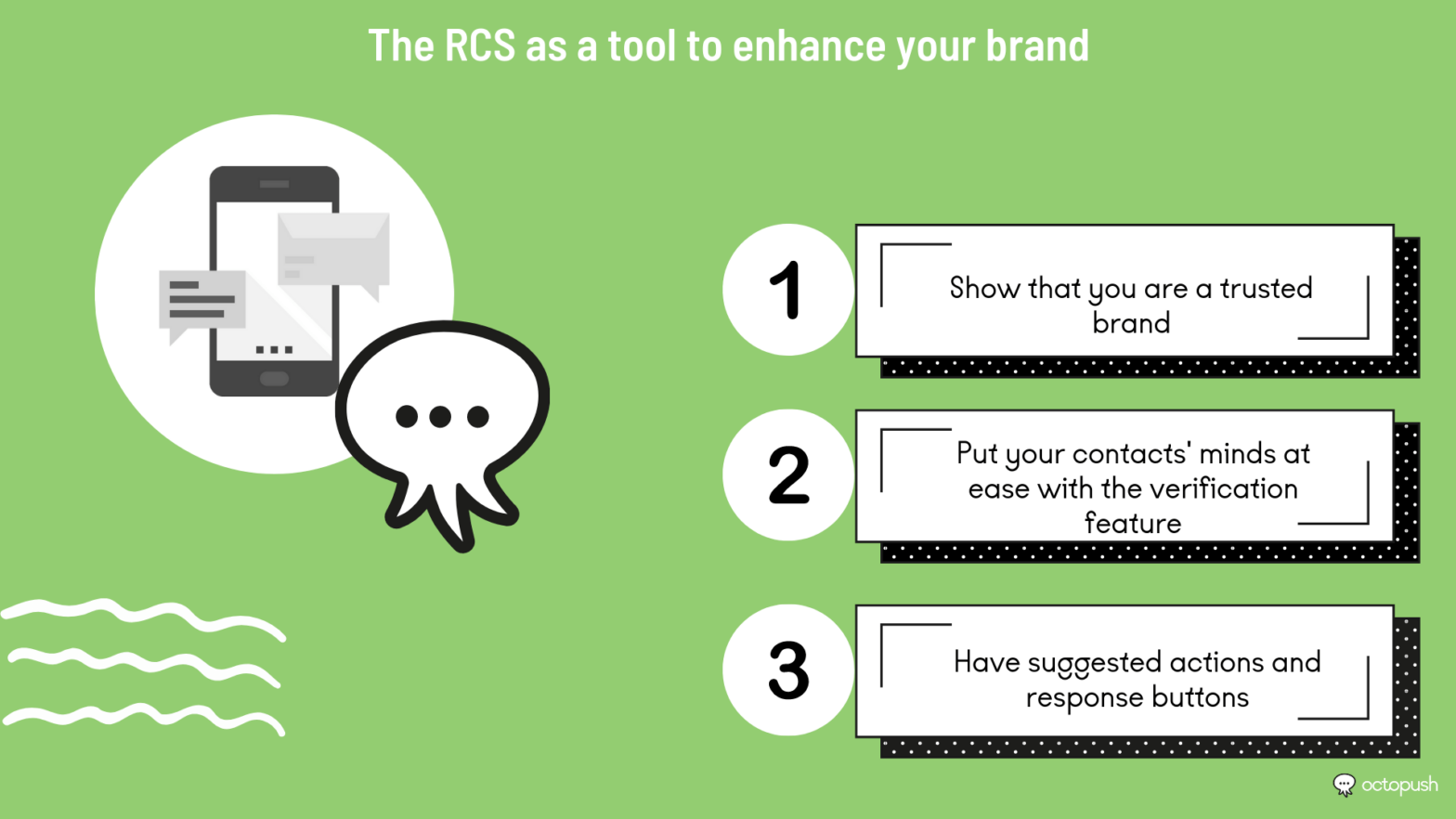 The RCS as a tool to enhance your brand

1

Show that you are a trusted brand

2

Put your contacts' minds at ease with the verification feature

3

Have suggested actions and response buttons

octopush